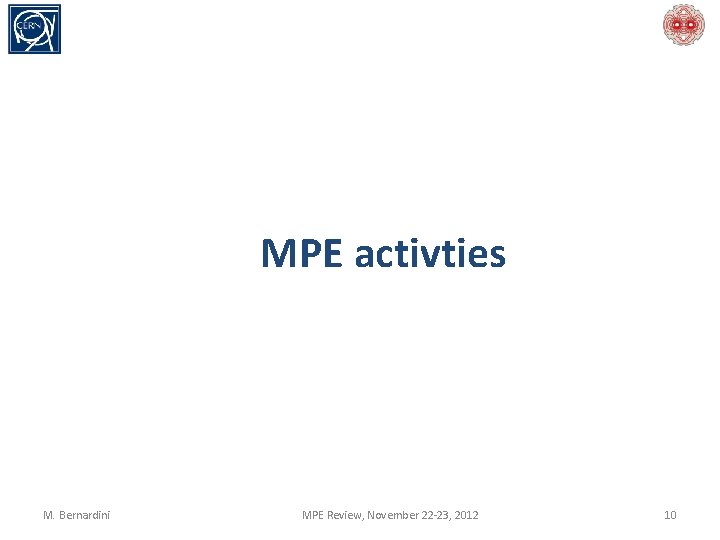 CERN

MPE activties

M. Bernardini

MPE Review, November 22-23, 2012

10